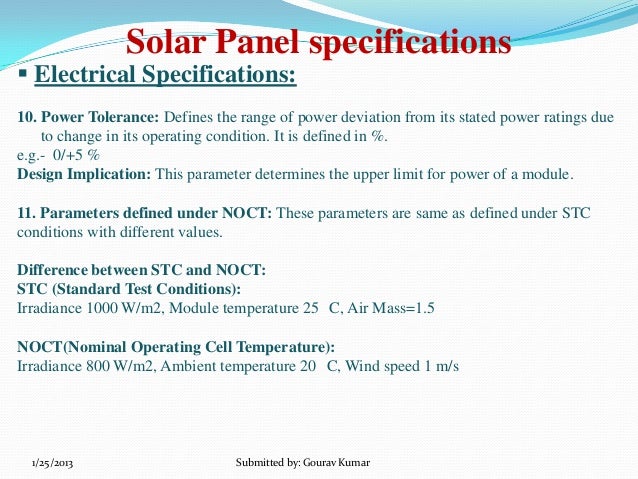 Solar Panel specifications

▪ Electrical Specifications:

10. Power Tolerance: Defines the range of power deviation from its stated power ratings due to change in its operating condition. It is defined in %.
e.g.- 0/+5 %
Design Implication: This parameter determines the upper limit for power of a module.

11. Parameters defined under NOCT: These parameters are same as defined under STC conditions with different values.

Difference between STC and NOCT:
STC (Standard Test Conditions):
Irradiance 1000 W/m2, Module temperature 25 C, Air Mass=1.5

NOCT(Nominal Operating Cell Temperature):
Irradiance 800 W/m2, Ambient temperature 20 C, Wind speed 1 m/s

1/25/2013

Submitted by: Gourav Kumar